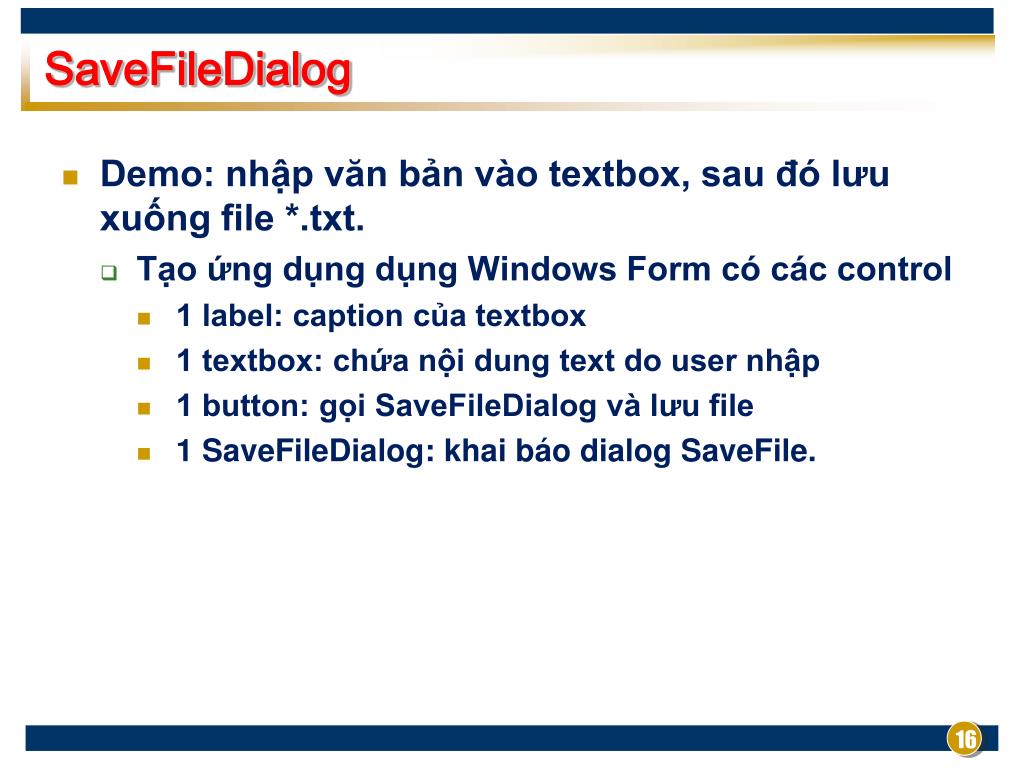 SaveFileDialog

Demo: nhập văn bản vào textbox, sau đó lưu xuống file *.txt.

Tạo ứng dụng dụng Windows Form có các control

1 label: caption của textbox

1 textbox: chứa nội dung text do user nhập

1 button: gọi SaveFileDialog và lưu file

1 SaveFileDialog: khai báo dialog SaveFile.

16